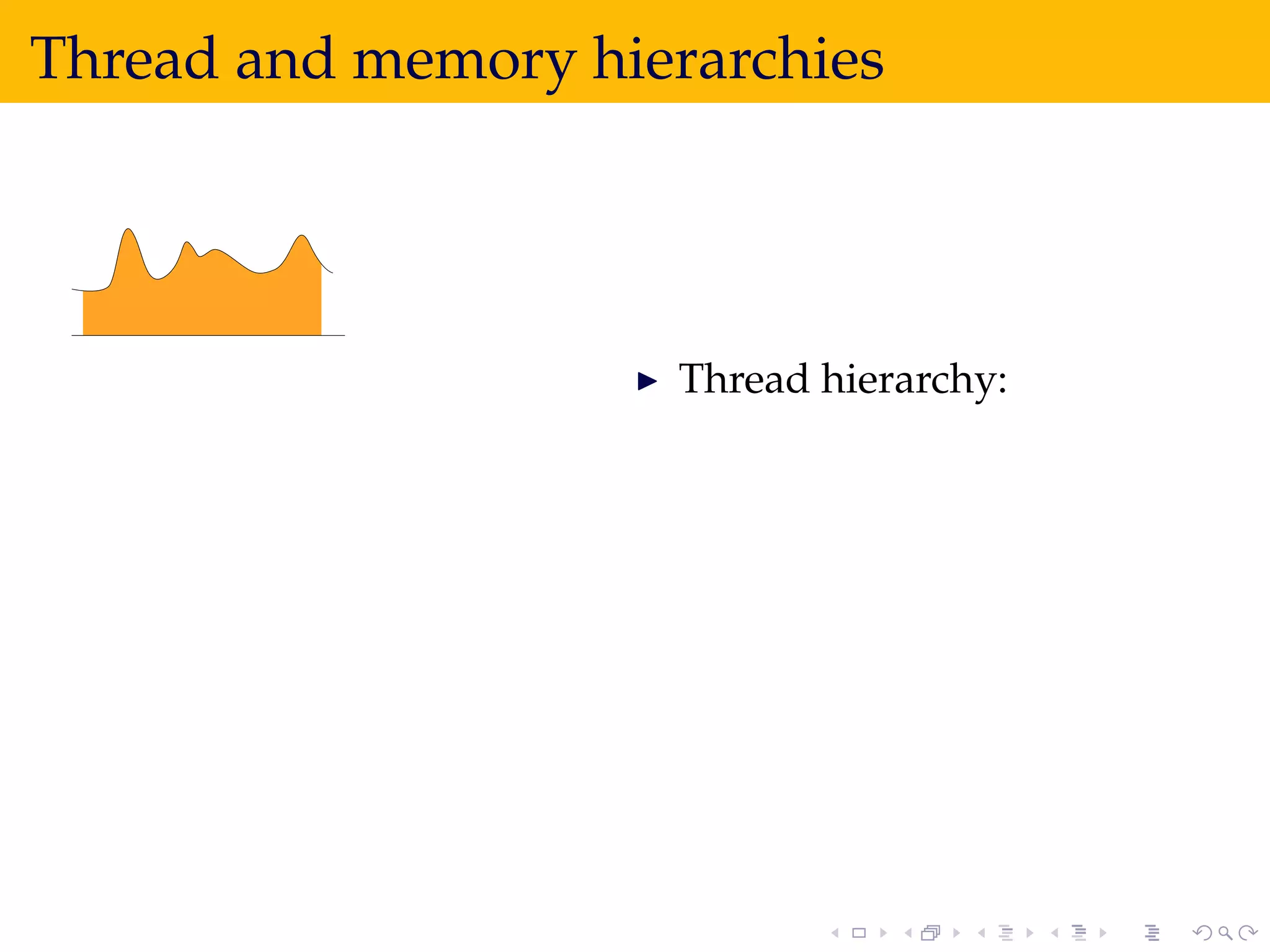 Thread and memory hierarchies

▶ Thread hierarchy: